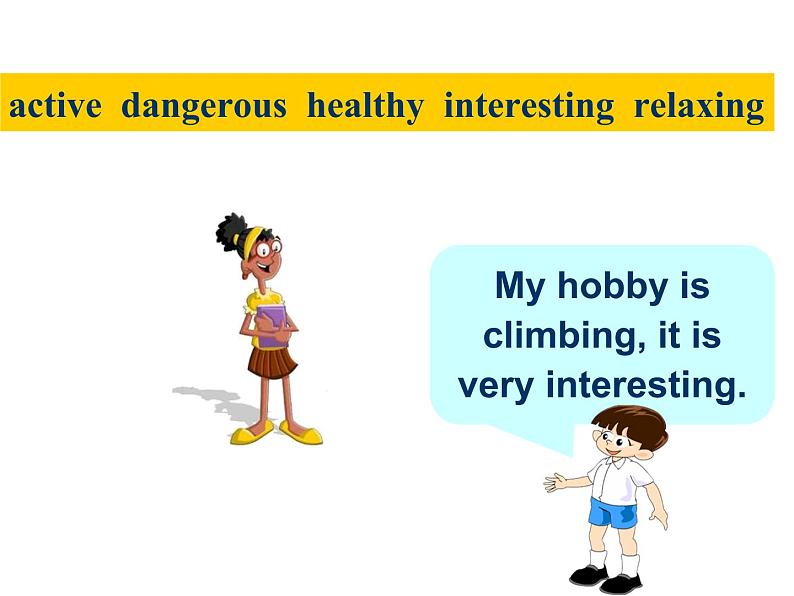 active dangerous healthy interesting relaxing

My hobby is climbing, it is very interesting.